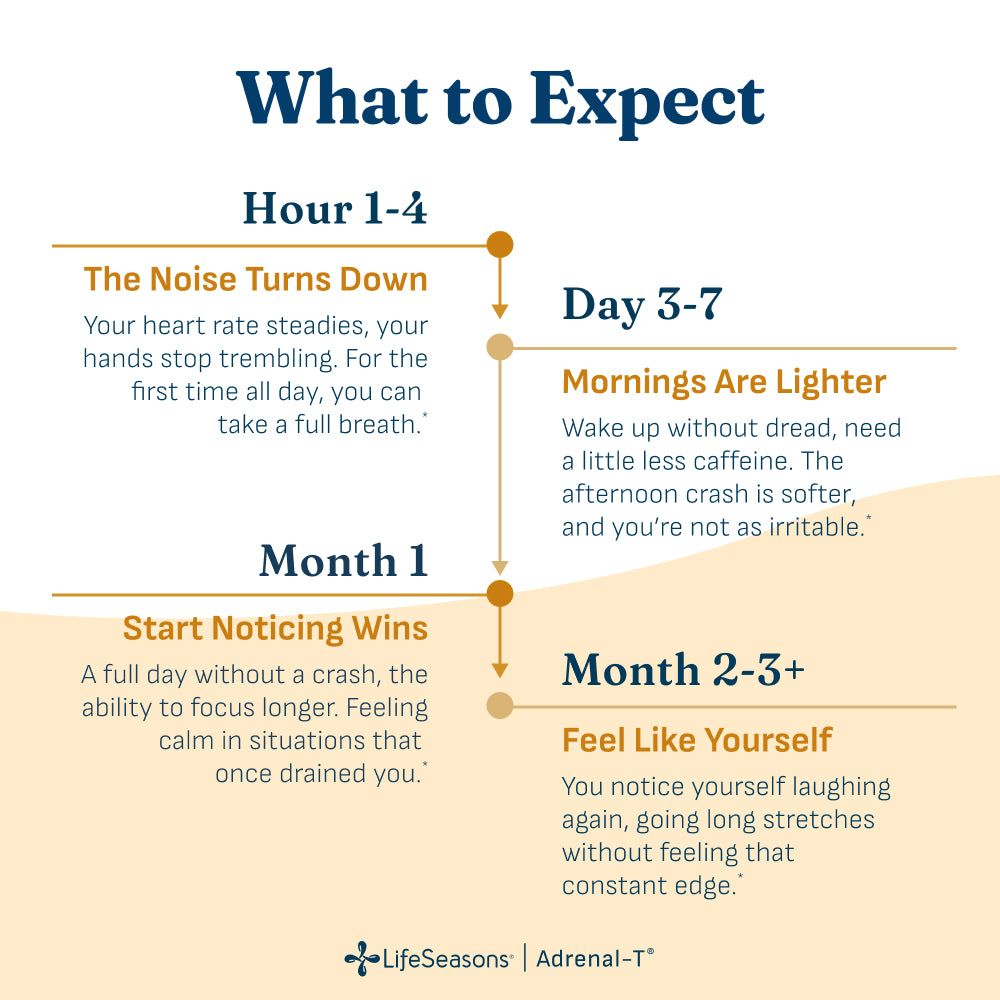 What to Expect

Hour 1-4

The Noise Turns Down

Your heart rate steadies, your hands stop trembling. For the first time all day, you can take a full breath.*

Day 3-7

Mornings Are Lighter

Wake up without dread, need a little less caffeine. The afternoon crash is softer, and you're not as irritable.*

Month 1

Start Noticing Wins

A full day without a crash, the ability to focus longer. Feeling calm in situations that once drained you.*

Month 2-3+

Feel Like Yourself

You notice yourself laughing again, going long stretches without feeling that constant edge.*

LifeSeasons® | Adrenal-T®